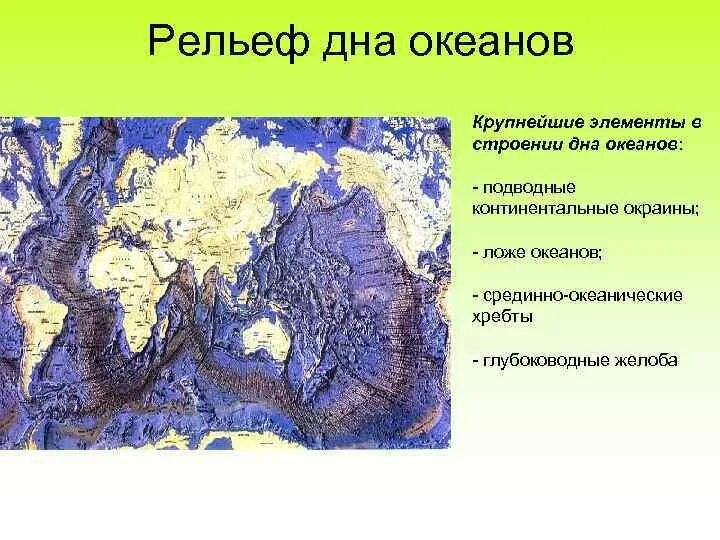 Рельеф дна океанов

Крупнейшие элементы в строении дна океанов:

- подводные континентальные окраины;

- ложе океанов;

- срединно-океанические хребты

- глубоководные желоба